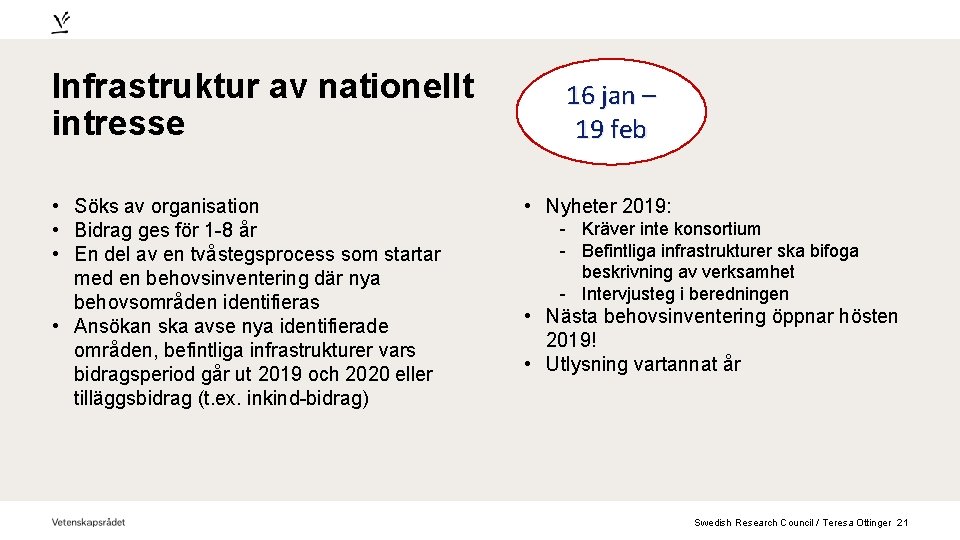 Infrastruktur av nationellt intresse

16 jan – 19 feb

• Söks av organisation
• Bidrag ges för 1-8 år
• En del av en tvåstegsprocess som startar med en behovsinventering där nya behovsområden identifieras
• Ansökan ska avse nya identifierade områden, befintliga infrastrukturer vars bidragsperiod går ut 2019 och 2020 eller tilläggsbidrag (t.ex. inkind-bidrag)

• Nyheter 2019:
- Kräver inte konsortium
- Befintliga infrastrukturer ska bifoga beskrivning av verksamhet
- Intervjusteg i beredningen
• Nästa behovsinventering öppnar hösten 2019!
• Utlysning vartannat år

Vetenskapsrådet

Swedish Research Council / Teresa Ottinger 21